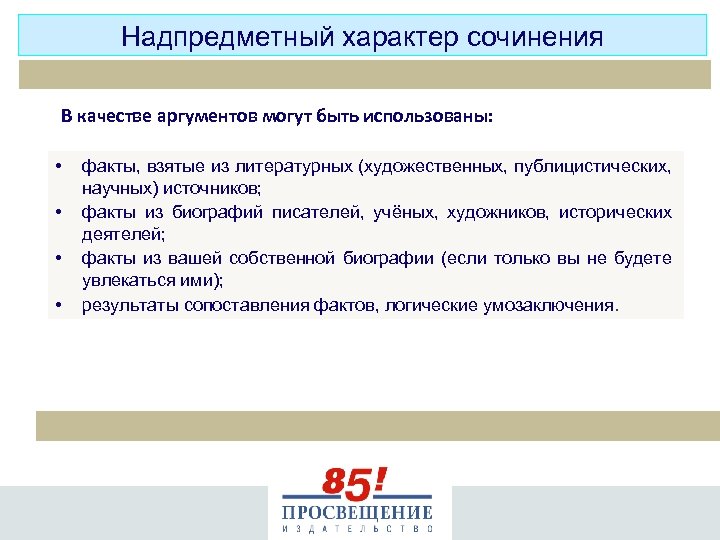 Надпредметный характер сочинения

В качестве аргументов могут быть использованы:

• факты, взятые из литературных (художественных, публицистических, научных) источников;
• факты из биографий писателей, учёных, художников, исторических деятелей;
• факты из вашей собственной биографии (если только вы не будете увлекаться ими);
• результаты сопоставления фактов, логические умозаключения.

85!
ПРОСВЕЩЕНИЕ
ИЗДАТЕЛЬСТВО